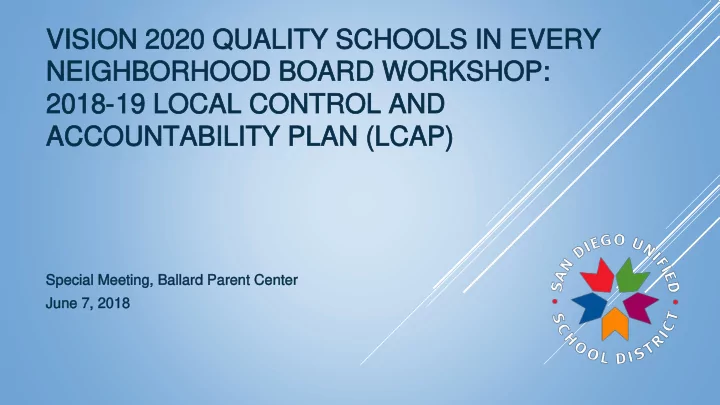 VISION 2020 QUALITY SCHOOLS IN EVERY NEIGHBORHOOD BOARD WORKSHOP: 2018-19 LOCAL CONTROL AND ACCOUNTABILITY PLAN (LCAP)

Special Meeting, Ballard Parent Center
June 7, 2018

SAN DIEGO UNIFIED SCHOOL DISTRICT